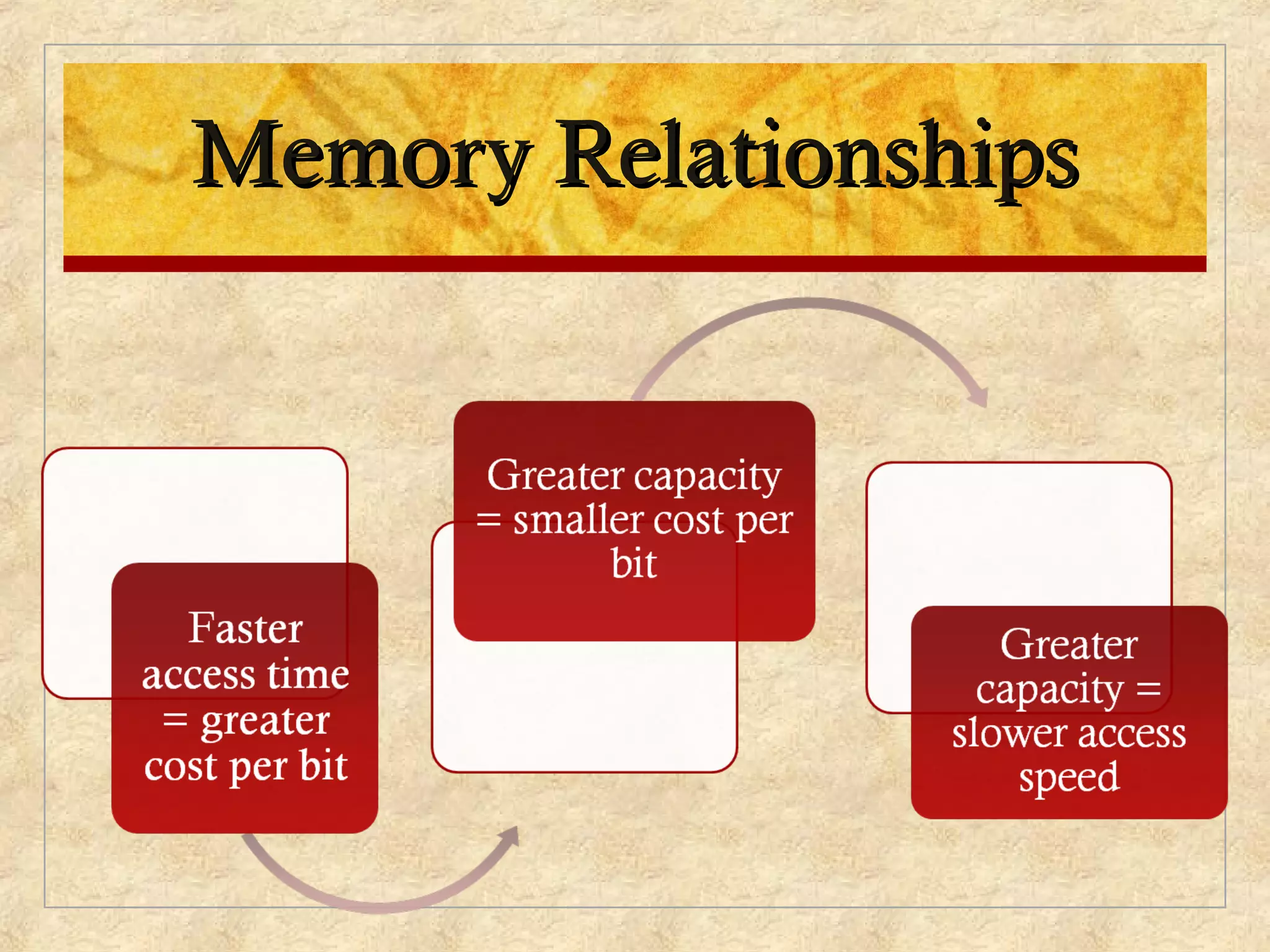 Memory Relationships

Faster access time = greater cost per bit

Greater capacity = smaller cost per bit

Greater capacity = slower access speed